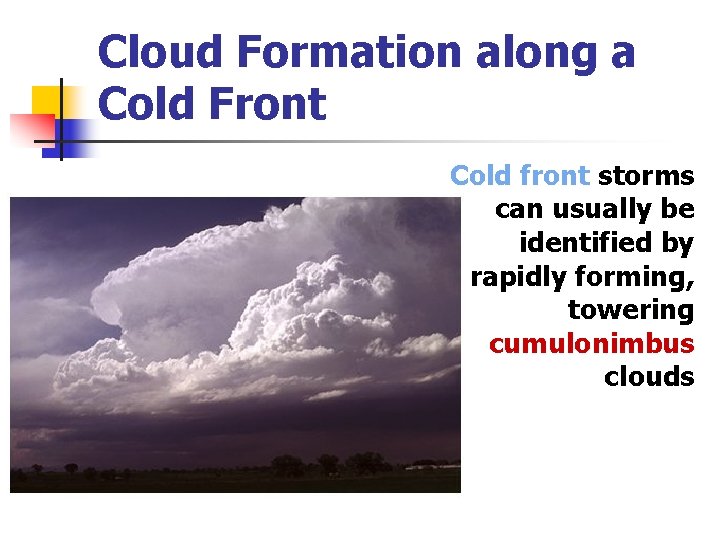 Cloud Formation along a Cold Front

Cold front storms can usually be identified by rapidly forming, towering cumulonimbus clouds